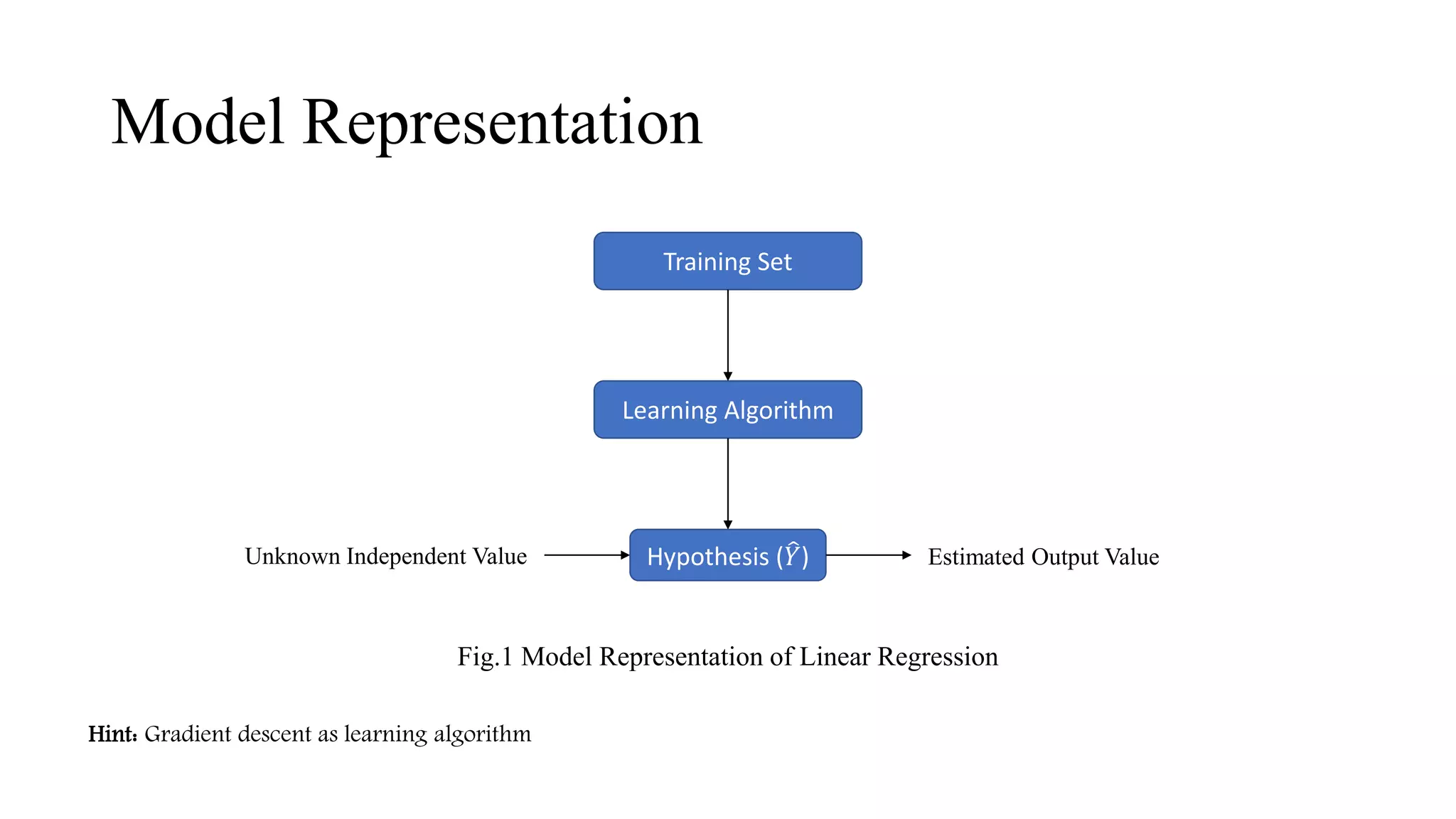 Model Representation

Training Set

Learning Algorithm

Unknown Independent Value

Hypothesis ($\hat{Y}$)

Estimated Output Value

Fig.1 Model Representation of Linear Regression

Hint: Gradient descent as learning algorithm